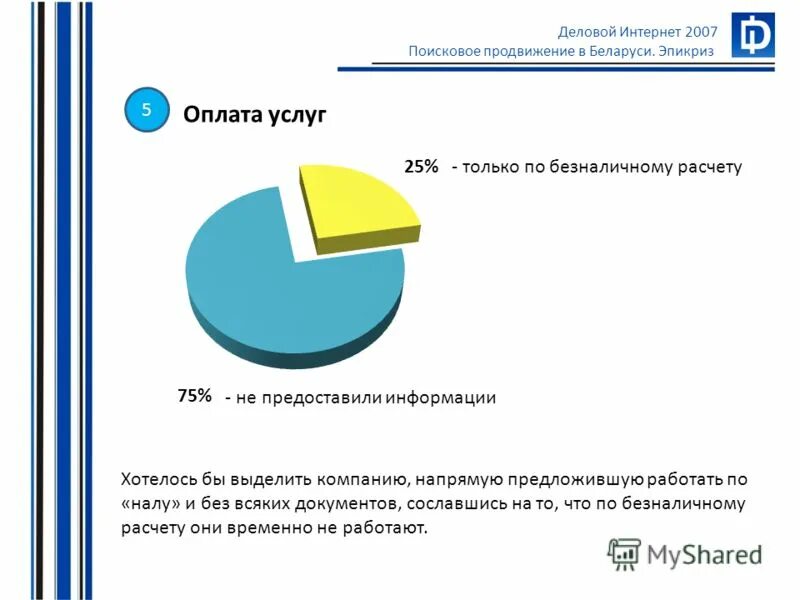 Деловой Интернет 2007
Поисковое продвижение в Беларуси. Эпикриз

5 Оплата услуг

25% - только по безналичному расчету

75% - не предоставили информации

Хотелось бы выделить компанию, напрямую предложившую работать по «налу» и без всяких документов, сославшись на то, что по безналичному расчету они временно не работают.

MyShared